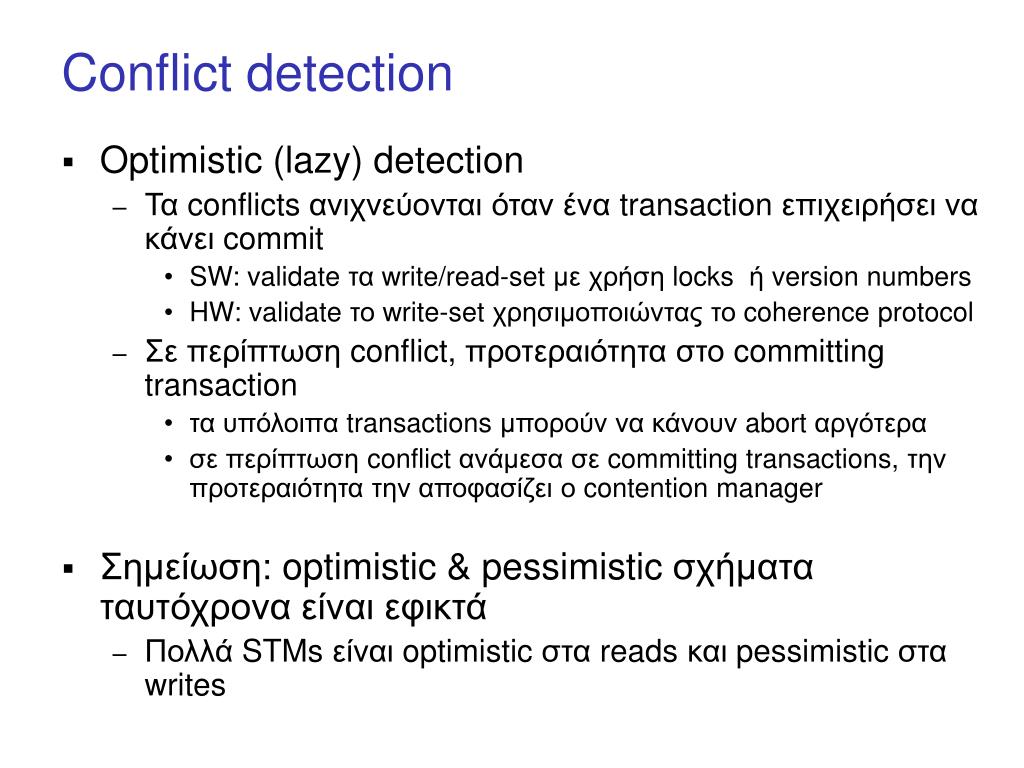 Conflict detection

▪ Optimistic (lazy) detection
– Τα conflicts ανιχνεύονται όταν ένα transaction επιχειρήσει να κάνει commit
• SW: validate τα write/read-set με χρήση locks ή version numbers
• HW: validate το write-set χρησιμοποιώντας το coherence protocol
– Σε περίπτωση conflict, προτεραιότητα στο committing transaction
• τα υπόλοιπα transactions μπορούν να κάνουν abort αργότερα
• σε περίπτωση conflict ανάμεσα σε committing transactions, την προτεραιότητα την αποφασίζει ο contention manager

▪ Σημείωση: optimistic & pessimistic σχήματα ταυτόχρονα είναι εφικτά
– Πολλά STMs είναι optimistic στα reads και pessimistic στα writes